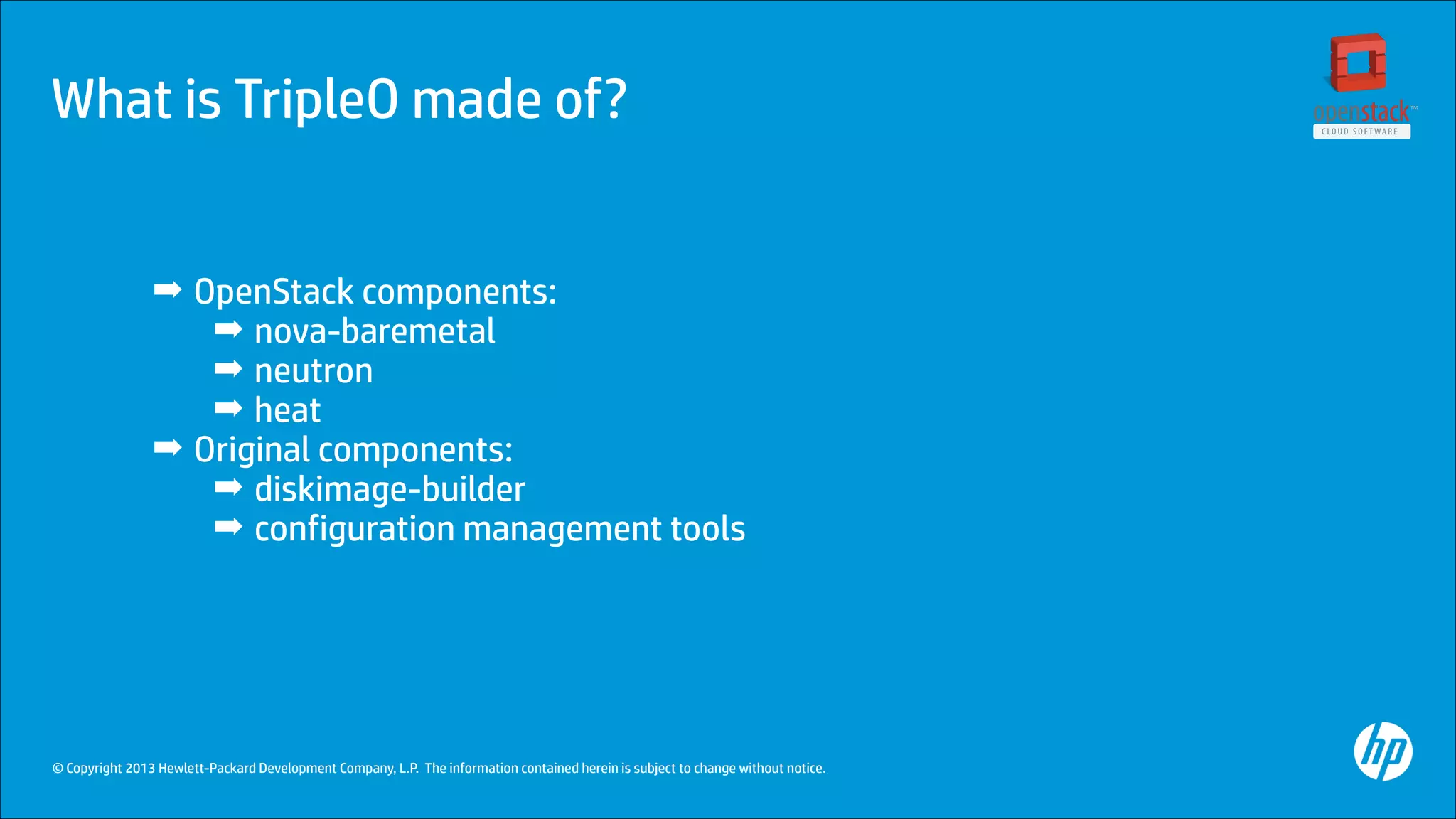 What is TripleO made of?

openstack™
CLOUD SOFTWARE

➡ OpenStack components:
➡ nova-baremetal
➡ neutron
➡ heat
➡ Original components:
➡ diskimage-builder
➡ configuration management tools

© Copyright 2013 Hewlett-Packard Development Company, L.P. The information contained herein is subject to change without notice.

hp